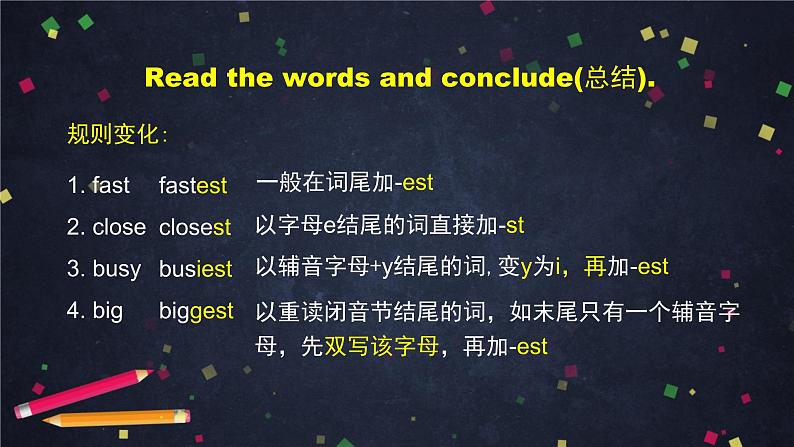 Read the words and conclude(总结).

规则变化：

1. fast fastest 一般在词尾加-est

2. close closest 以字母e结尾的词直接加-st

3. busy busiest 以辅音字母+y结尾的词, 变y为i，再加-est

4. big biggest 以重读闭音节结尾的词，如末尾只有一个辅音字母，先双写该字母，再加-est